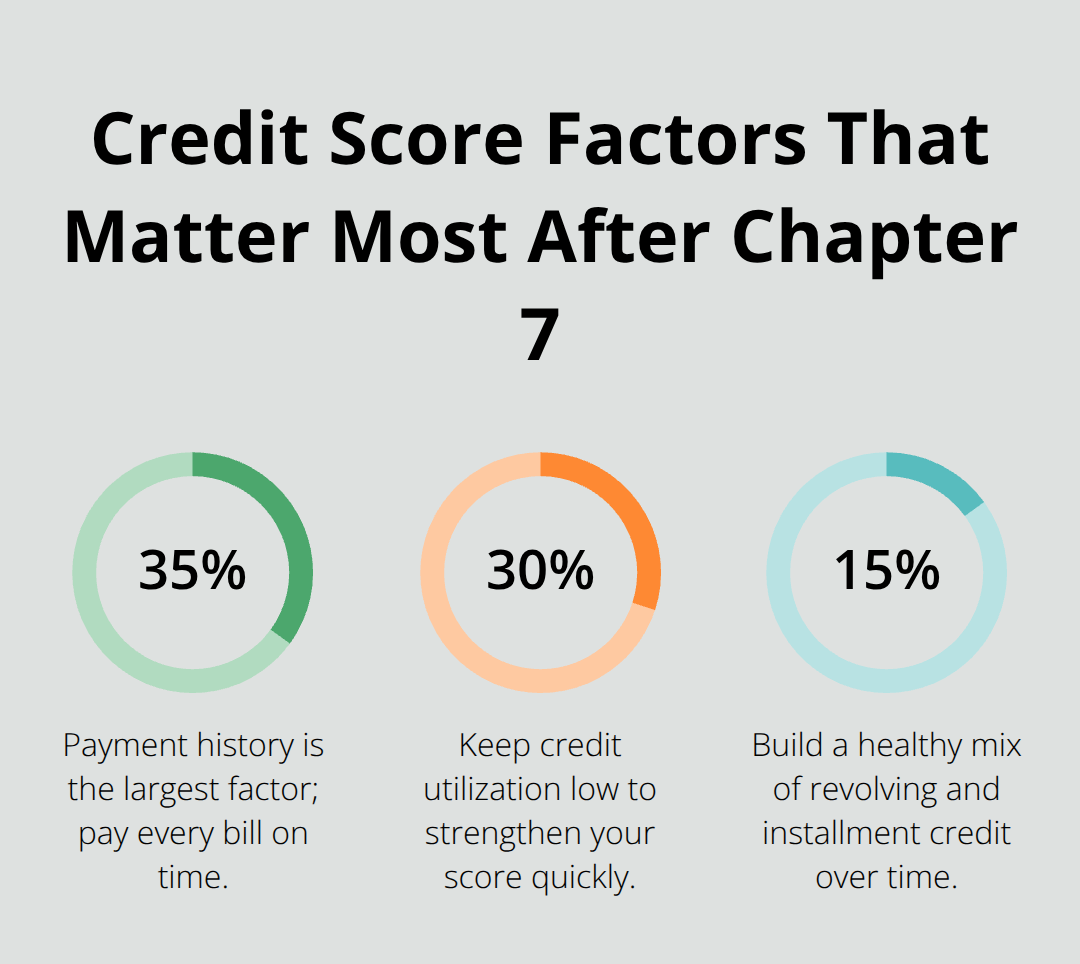 Credit Score Factors That Matter Most After Chapter 7

35%

Payment history is the largest factor; pay every bill on time.

30%

Keep credit utilization low to strengthen your score quickly.

15%

Build a healthy mix of revolving and installment credit over time.